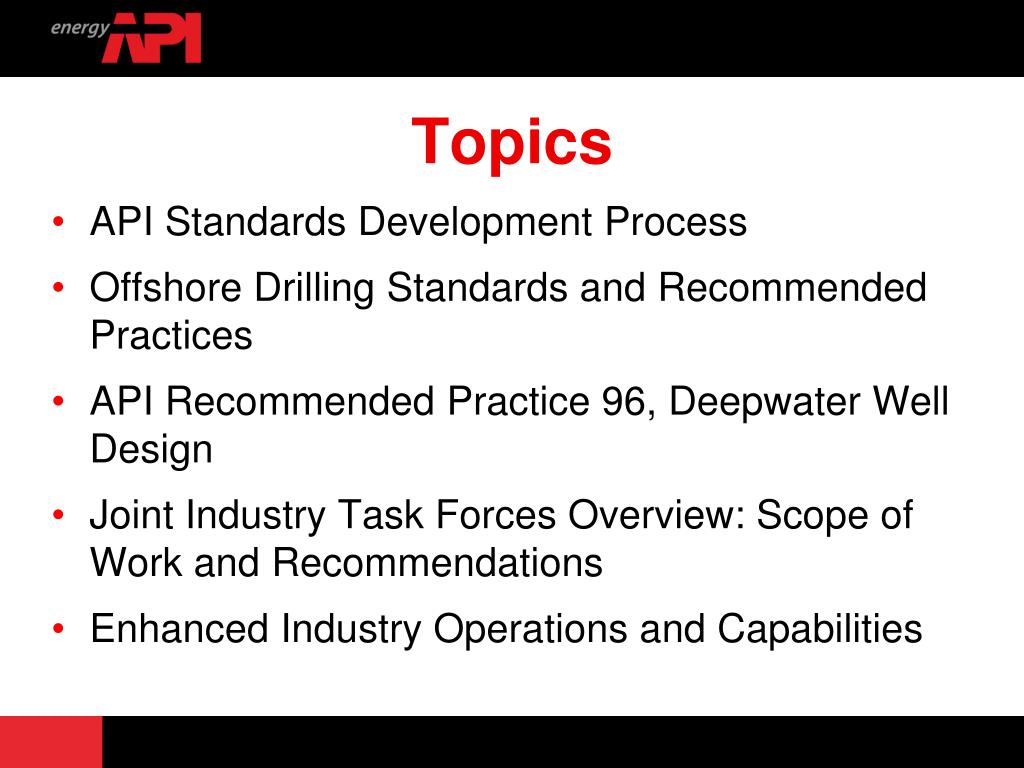 energy API

Topics

• API Standards Development Process
• Offshore Drilling Standards and Recommended Practices
• API Recommended Practice 96, Deepwater Well Design
• Joint Industry Task Forces Overview: Scope of Work and Recommendations
• Enhanced Industry Operations and Capabilities